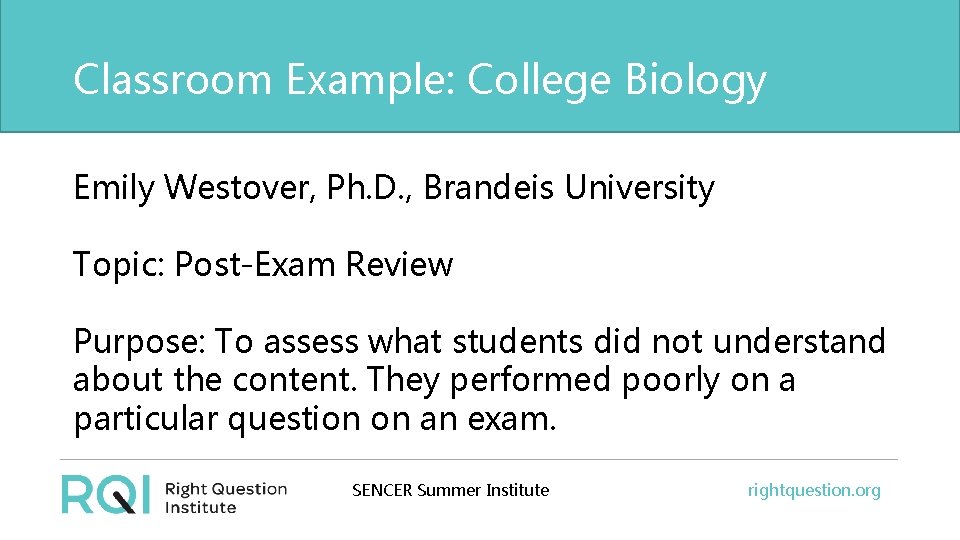 Classroom Example: College Biology

Emily Westover, Ph.D., Brandeis University

Topic: Post-Exam Review

Purpose: To assess what students did not understand about the content. They performed poorly on a particular question on an exam.

RQI Right Question Institute

SENCER Summer Institute

rightquestion.org